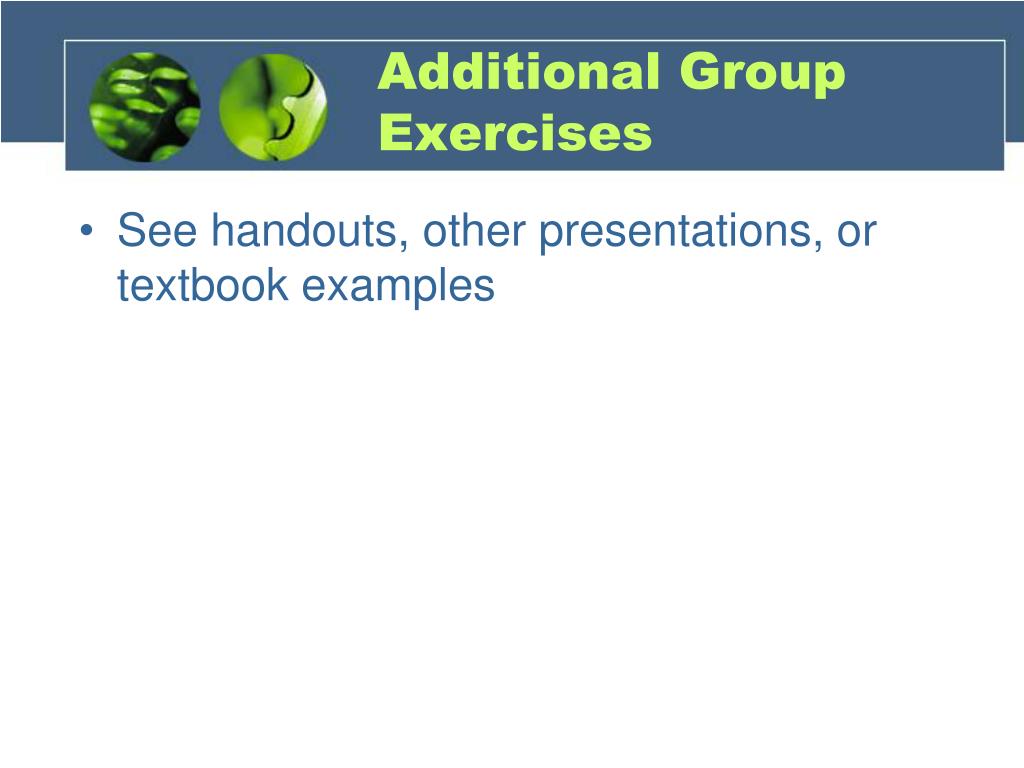 Additional Group Exercises

• See handouts, other presentations, or textbook examples